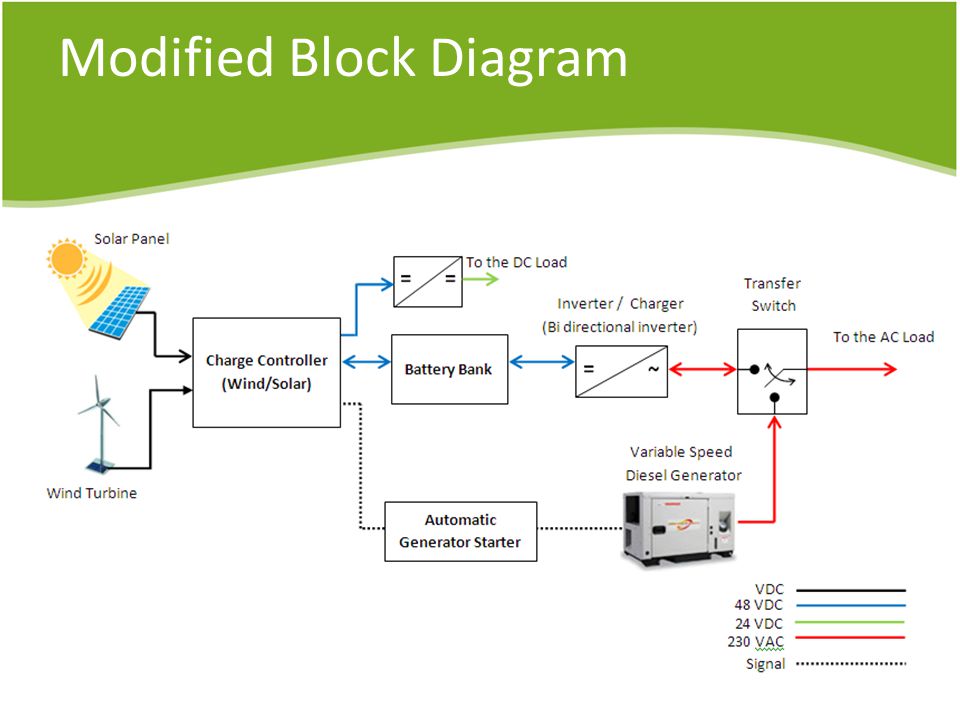 Modified Block Diagram

Solar Panel

Wind Turbine

Charge Controller (Wind/Solar)

= =

To the DC Load

Battery Bank

Inverter / Charger (Bi directional inverter)

= ~

Transfer Switch

To the AC Load

Variable Speed Diesel Generator

Automatic Generator Starter

VDC
48 VDC
24 VDC
230 VAC
Signal